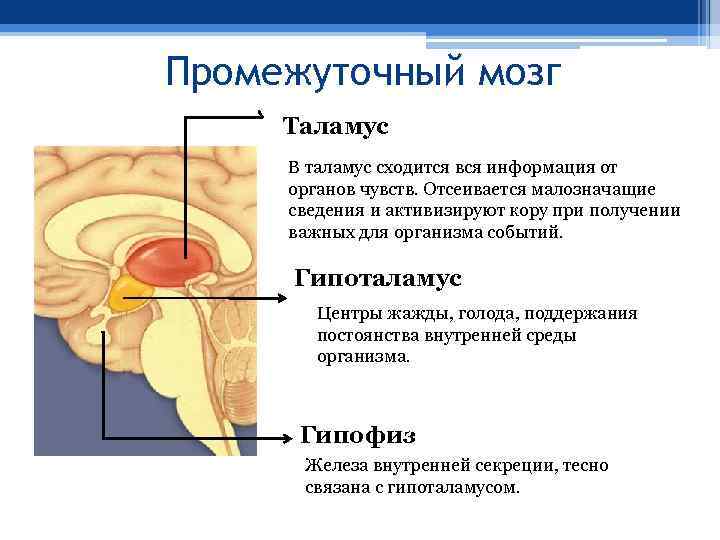 Промежуточный мозг

Таламус

В таламус сходится вся информация от органов чувств. Отсеивается малозначащие сведения и активизируют кору при получении важных для организма событий.

Гипоталамус

Центры жажды, голода, поддержания постоянства внутренней среды организма.

Гипофиз

Железа внутренней секреции, тесно связана с гипоталамусом.